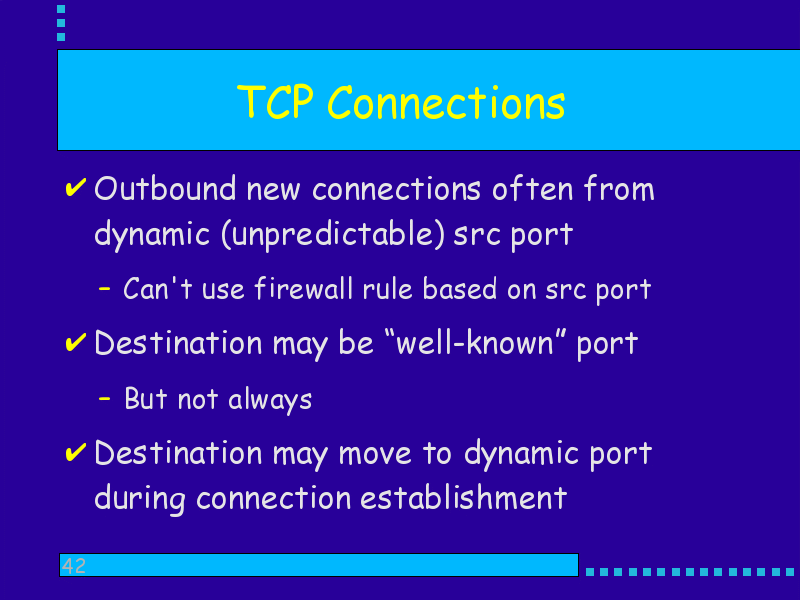 TCP Connections

✔ Outbound new connections often from dynamic (unpredictable) src port

– Can't use firewall rule based on src port

✔ Destination may be “well-known” port

– But not always

✔ Destination may move to dynamic port during connection establishment

42